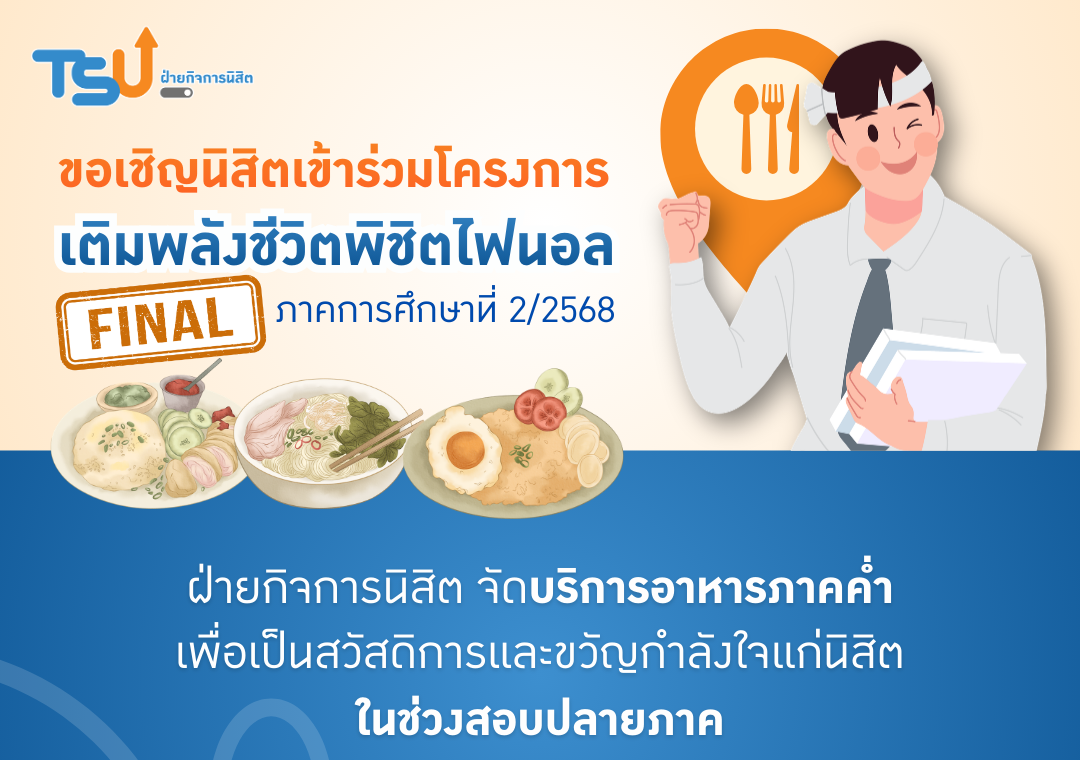 TSU ฝ่ายกิจการนิสิต

ขอเชิญนิสิตเข้าร่วมโครงการ
เติมพลังชีวิตพิชิตไฟนอล

FINAL ภาคการศึกษาที่ 2/2568

ฝ่ายกิจการนิสิต จัดบริการอาหารภาคค่ำ
เพื่อเป็นสวัสดิการและขวัญกำลังใจแก่นิสิต
ในช่วงสอบปลายภาค